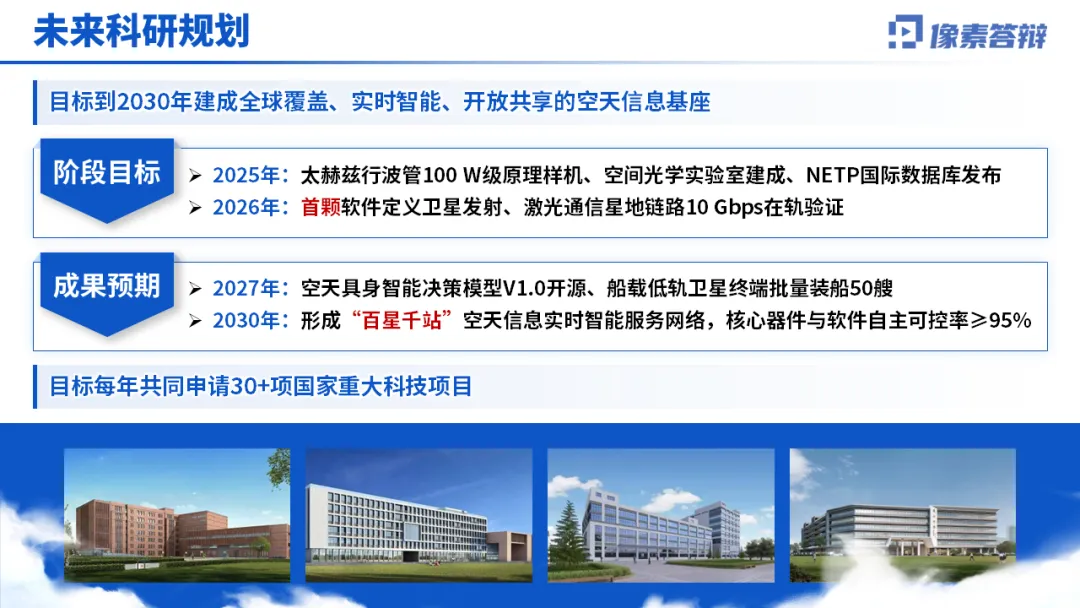 未来科研规划

像素答辩

目标到2030年建成全球覆盖、实时智能、开放共享的空天信息基座

阶段目标

➢ 2025年：太赫兹行波管100 W级原理样机、空间光学实验室建成、NETP国际数据库发布
➢ 2026年：首颗软件定义卫星发射、激光通信星地链路10 Gbps在轨验证

成果预期

➢ 2027年：空天具身智能决策模型V1.0开源、船载低轨卫星终端批量装船50艘
➢ 2030年：形成“百星千站”空天信息实时智能服务网络，核心器件与软件自主可控率≥95%

目标每年共同申请30+项国家重大科技项目